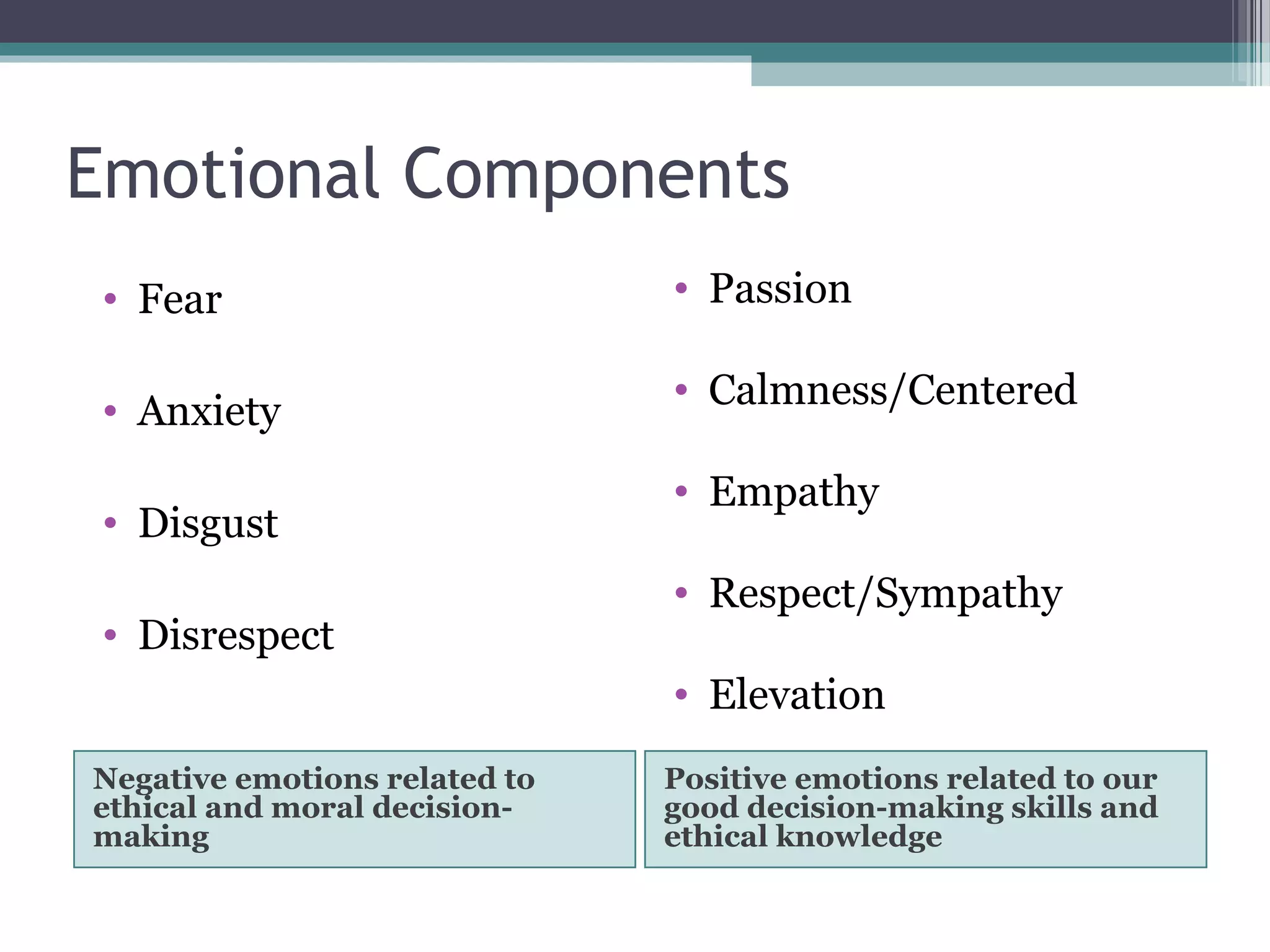 Emotional Components

• Fear
• Anxiety
• Disgust
• Disrespect

Negative emotions related to ethical and moral decision-making

• Passion
• Calmness/Centered
• Empathy
• Respect/Sympathy
• Elevation

Positive emotions related to our good decision-making skills and ethical knowledge